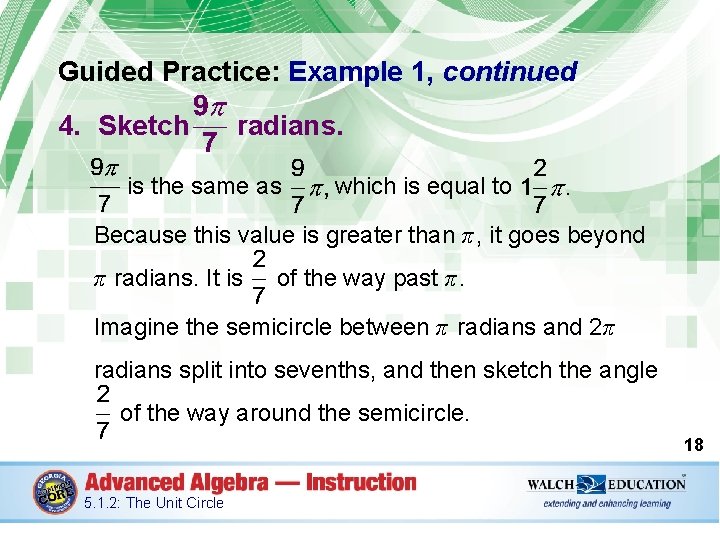 Guided Practice: Example 1, continued

4. Sketch $\frac{9\pi}{7}$ radians.

$\frac{9\pi}{7}$ is the same as $\frac{9}{7}\pi$, which is equal to $1\frac{2}{7}\pi$.

Because this value is greater than $\pi$, it goes beyond $\pi$ radians. It is $\frac{2}{7}$ of the way past $\pi$.

Imagine the semicircle between $\pi$ radians and $2\pi$ radians split into sevenths, and then sketch the angle $\frac{2}{7}$ of the way around the semicircle.

18

GEORGIA COMMON CORE

Advanced Algebra — Instruction

5.1.2: The Unit Circle

WALCH EDUCATION

extending and enhancing learning